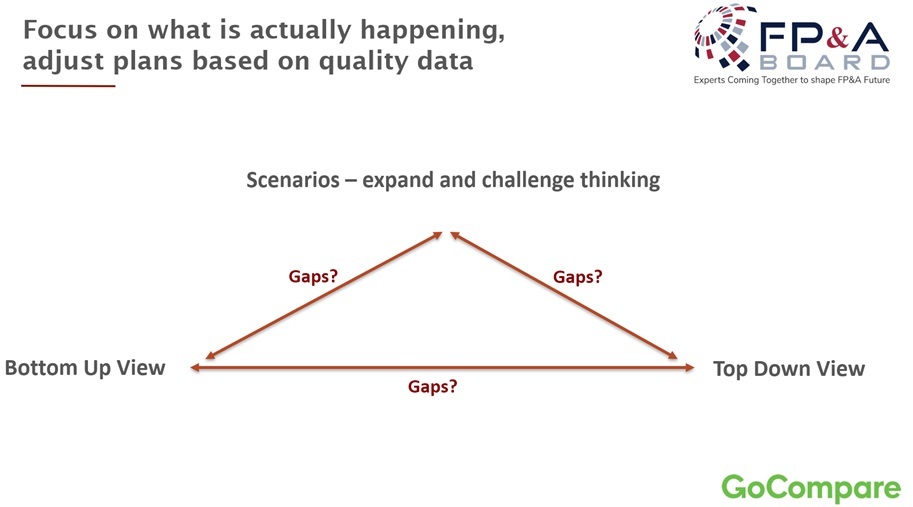 Focus on what is actually happening, adjust plans based on quality data

FP&A BOARD
Experts Coming Together to shape FP&A Future

Scenarios – expand and challenge thinking

Gaps?

Gaps?

Bottom Up View

Top Down View

Gaps?

GoCompare